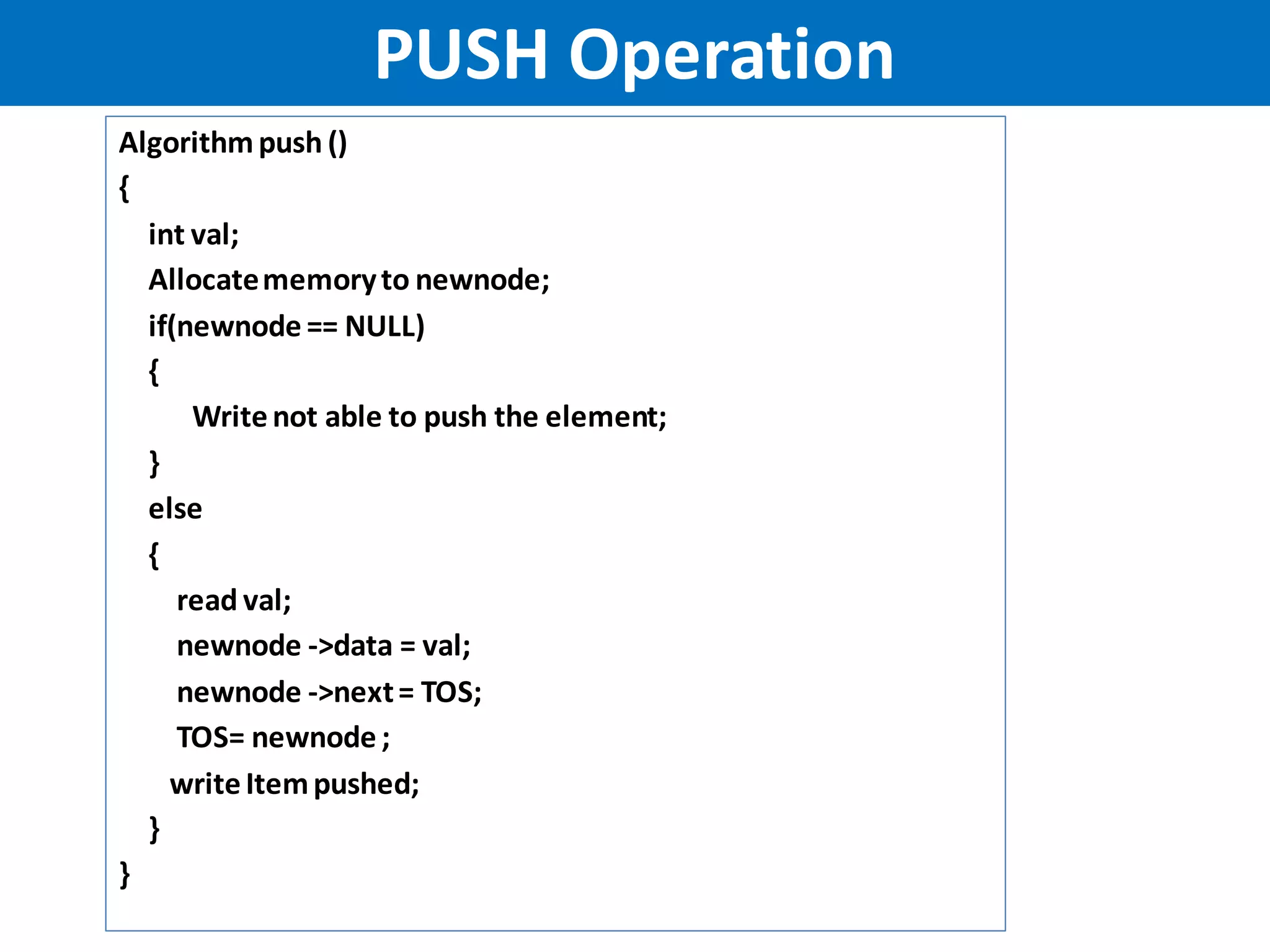 PUSH Operation

Algorithm push ()
{
int val;
Allocate memory to newnode;
if(newnode == NULL)
{
Write not able to push the element;
}
else
{
read val;
newnode ->data = val;
newnode ->next = TOS;
TOS= newnode ;
write Item pushed;
}
}